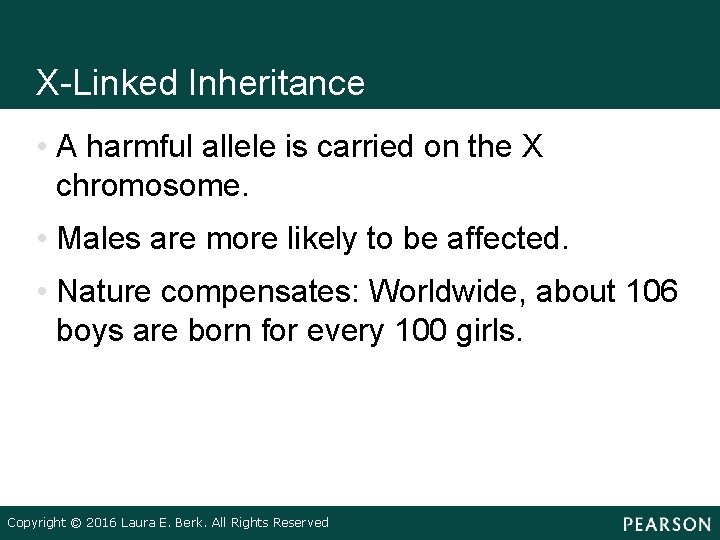 X-Linked Inheritance

• A harmful allele is carried on the X chromosome.

• Males are more likely to be affected.

• Nature compensates: Worldwide, about 106 boys are born for every 100 girls.

Copyright © 2016 Laura E. Berk. All Rights Reserved

PEARSON